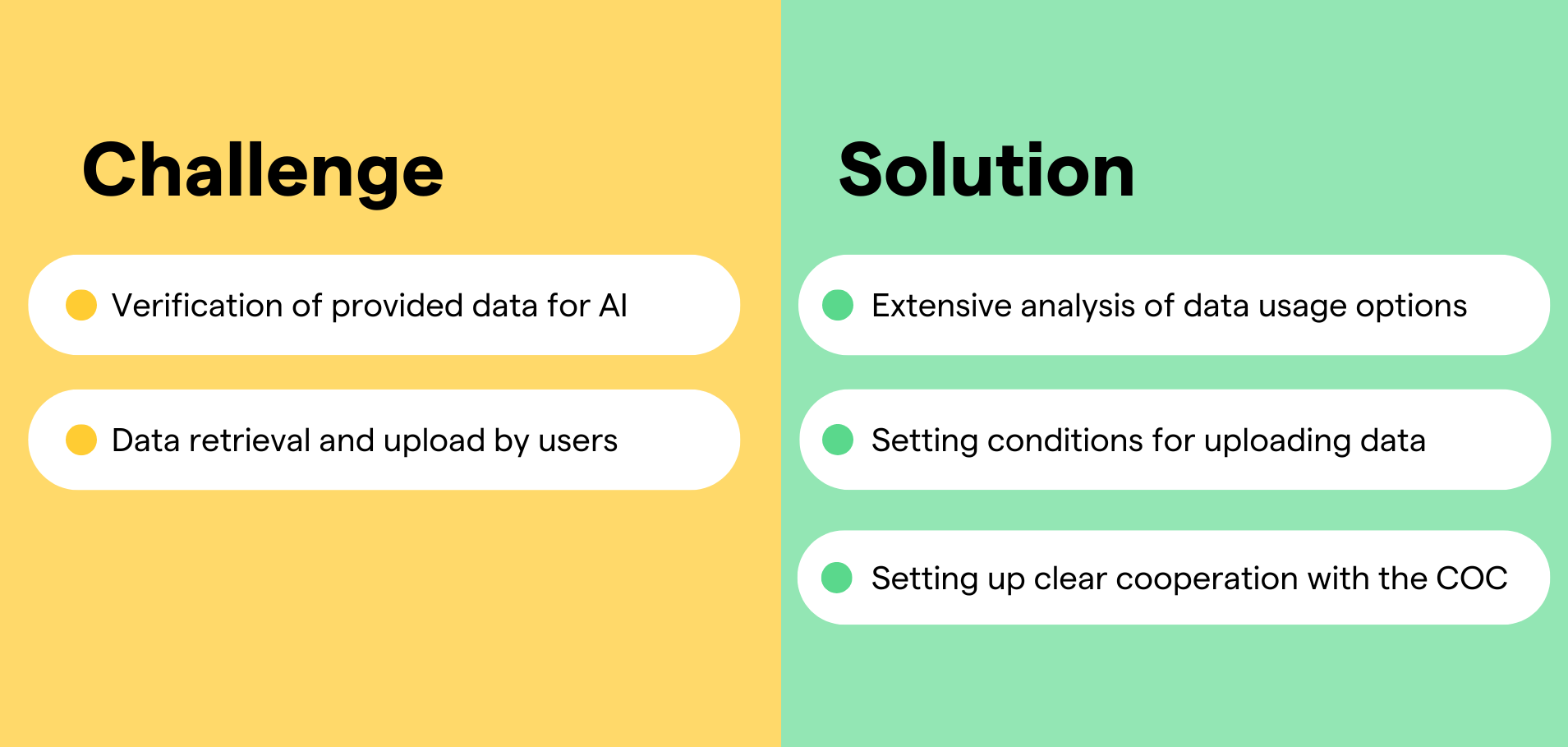 Challenge

Verification of provided data for AI

Data retrieval and upload by users

Solution

Extensive analysis of data usage options

Setting conditions for uploading data

Setting up clear cooperation with the COC